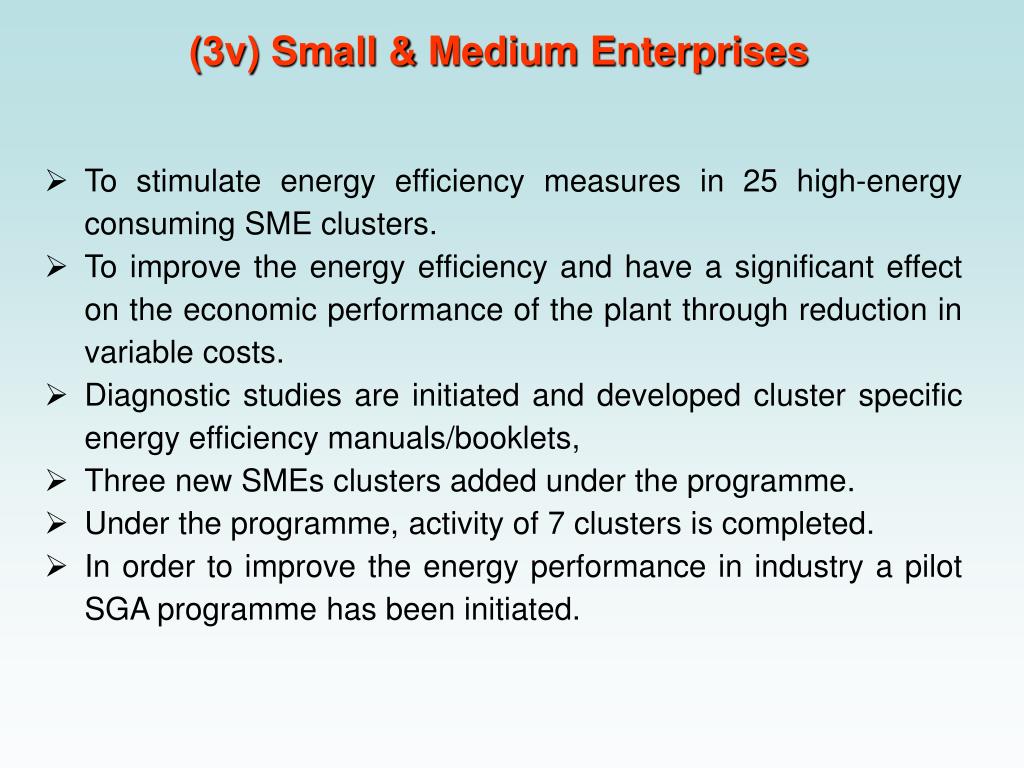 (3v) Small & Medium Enterprises

➢ To stimulate energy efficiency measures in 25 high-energy consuming SME clusters.
➢ To improve the energy efficiency and have a significant effect on the economic performance of the plant through reduction in variable costs.
➢ Diagnostic studies are initiated and developed cluster specific energy efficiency manuals/booklets,
➢ Three new SMEs clusters added under the programme.
➢ Under the programme, activity of 7 clusters is completed.
➢ In order to improve the energy performance in industry a pilot SGA programme has been initiated.